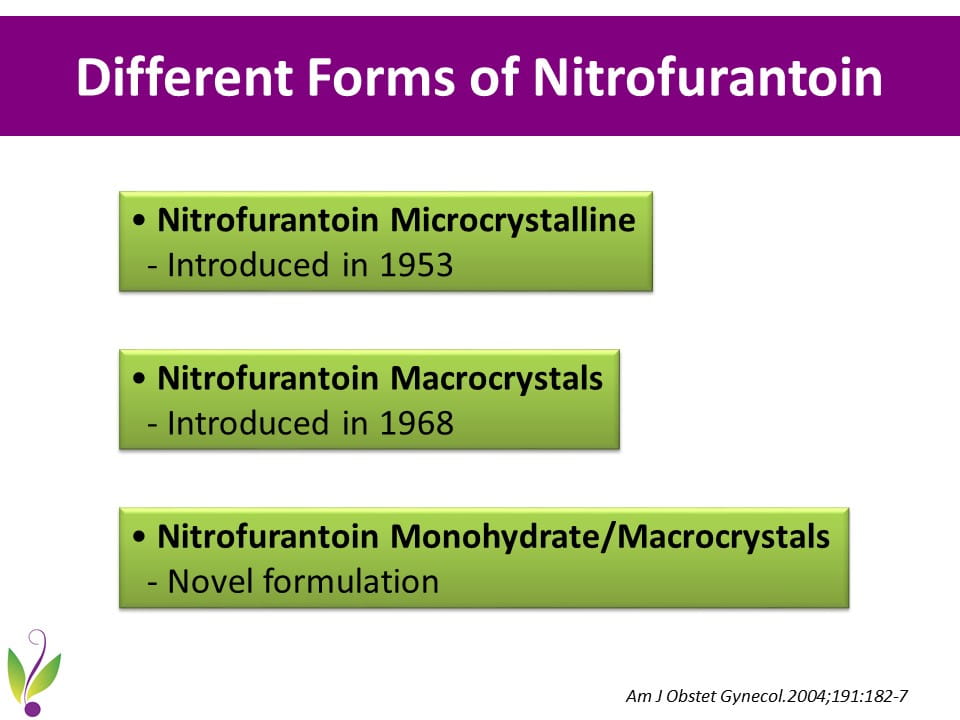 Different Forms of Nitrofurantoin

• Nitrofurantoin Microcrystalline
- Introduced in 1953

• Nitrofurantoin Macrocrystals
- Introduced in 1968

• Nitrofurantoin Monohydrate/Macrocrystals
- Novel formulation

Am J Obstet Gynecol.2004;191:182-7